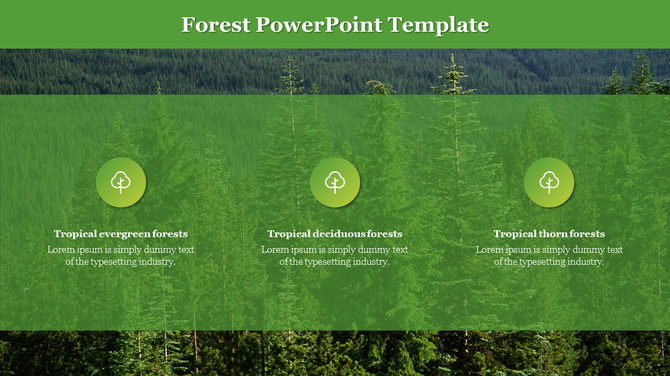 Forest PowerPoint Template

Tropical evergreen forests
Lorem ipsum is simply dummy text of the typesetting industry.

Tropical deciduous forests
Lorem ipsum is simply dummy text of the typesetting industry.

Tropical thorn forests
Lorem ipsum is simply dummy text of the typesetting industry.